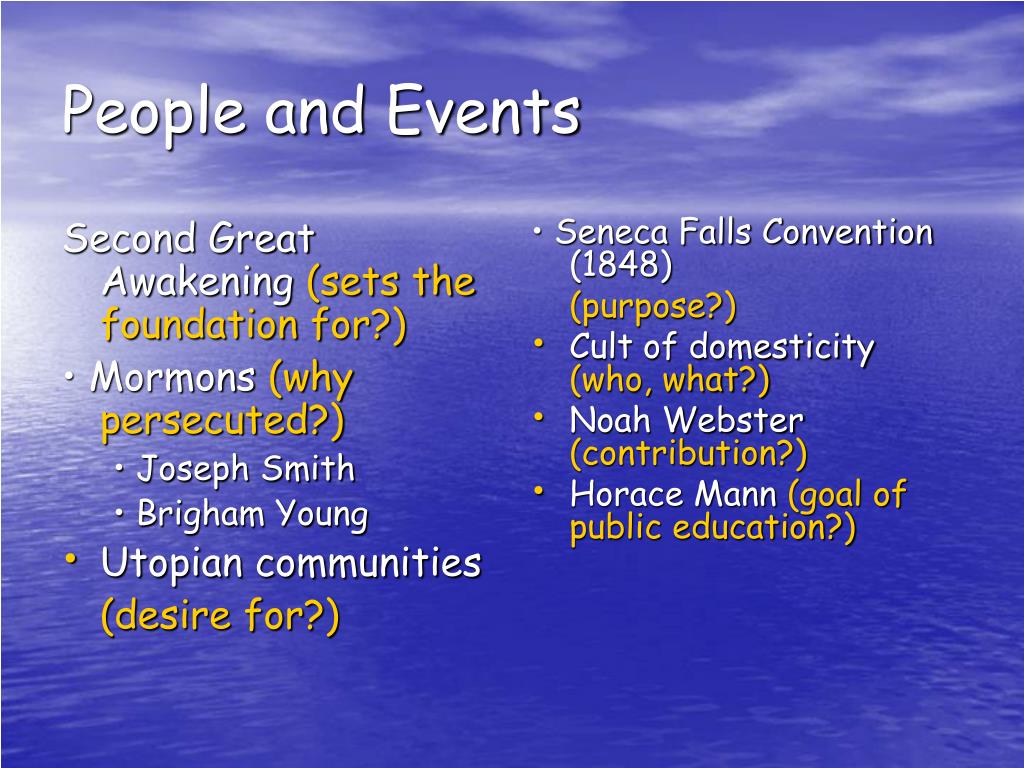 People and Events

Second Great Awakening (sets the foundation for?)
• Mormons (why persecuted?)
• Joseph Smith
• Brigham Young
• Utopian communities
(desire for?)

• Seneca Falls Convention (1848)
(purpose?)
• Cult of domesticity (who, what?)
• Noah Webster (contribution?)
• Horace Mann (goal of public education?)